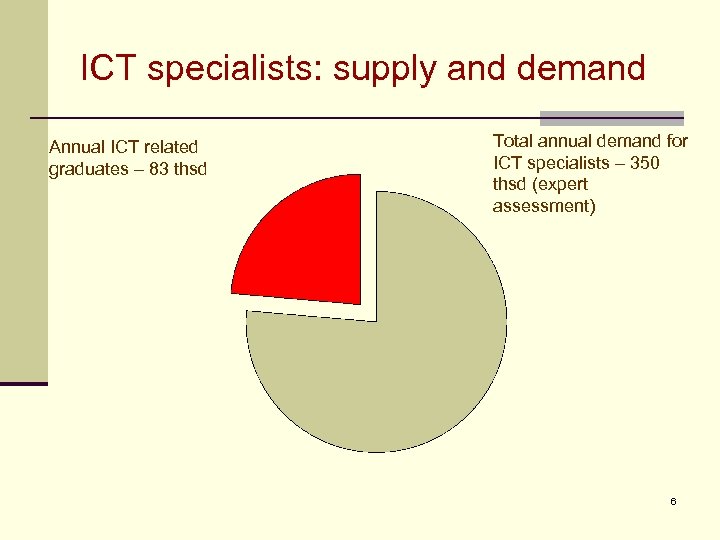 ICT specialists: supply and demand

Annual ICT related graduates – 83 thsd

Total annual demand for ICT specialists – 350 thsd (expert assessment)

6